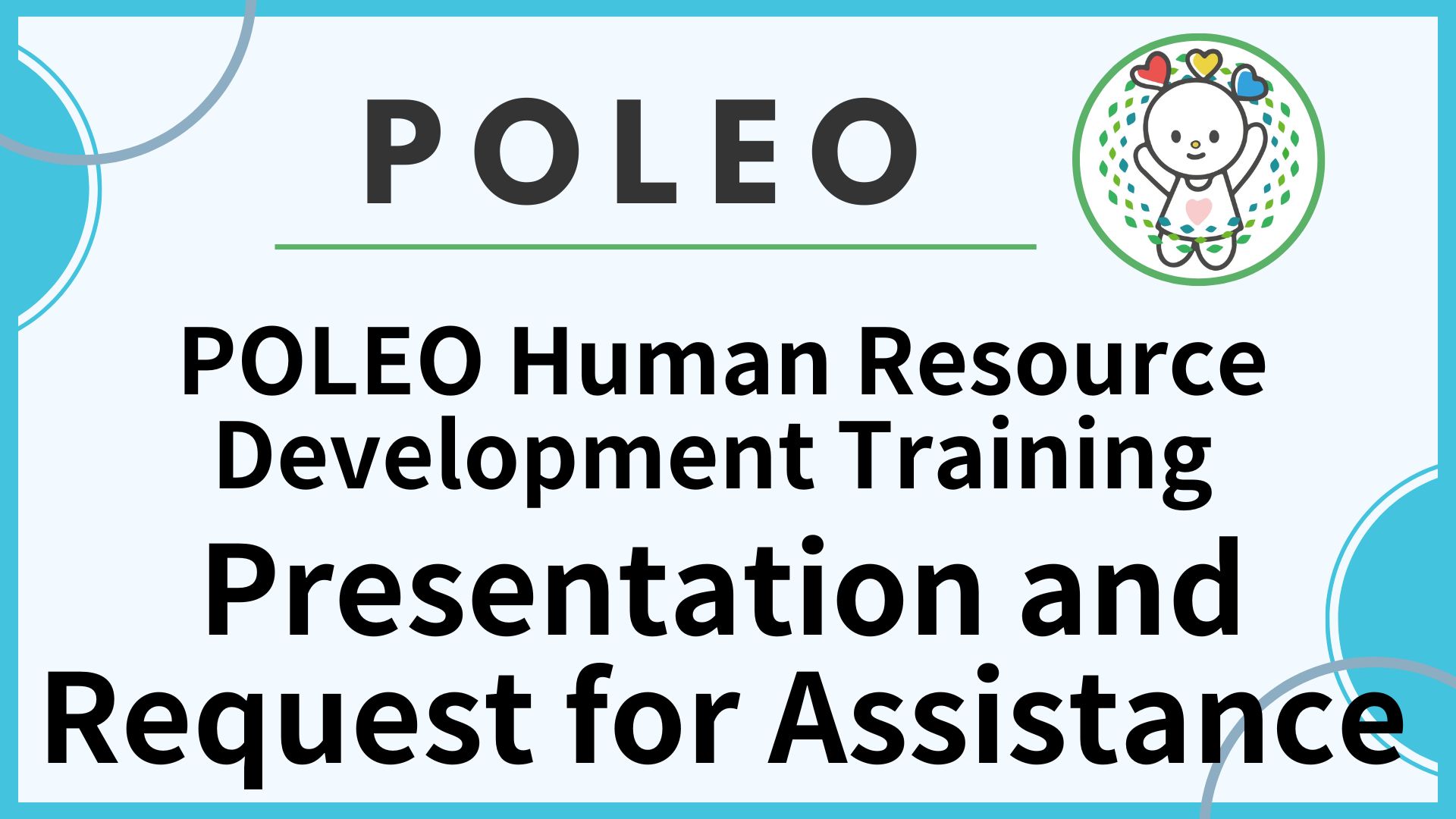 POLEO

POLEO Human Resource Development Training

Presentation and Request for Assistance